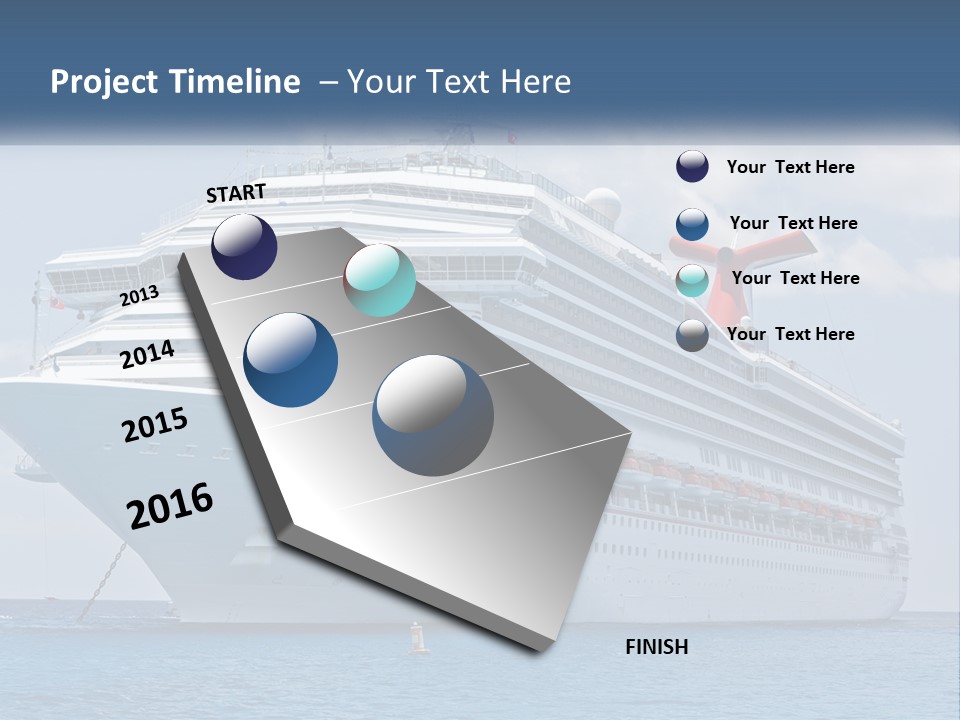 Project Timeline – Your Text Here

START

2013

2014

2015

2016

FINISH

Your Text Here

Your Text Here

Your Text Here

Your Text Here